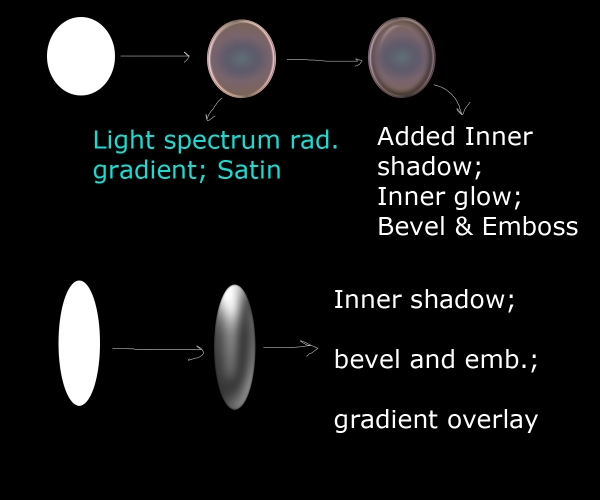 Light spectrum rad. gradient; Satin

Added Inner shadow;
Inner glow;
Bevel & Emboss

Inner shadow;

bevel and emb.;

gradient overlay